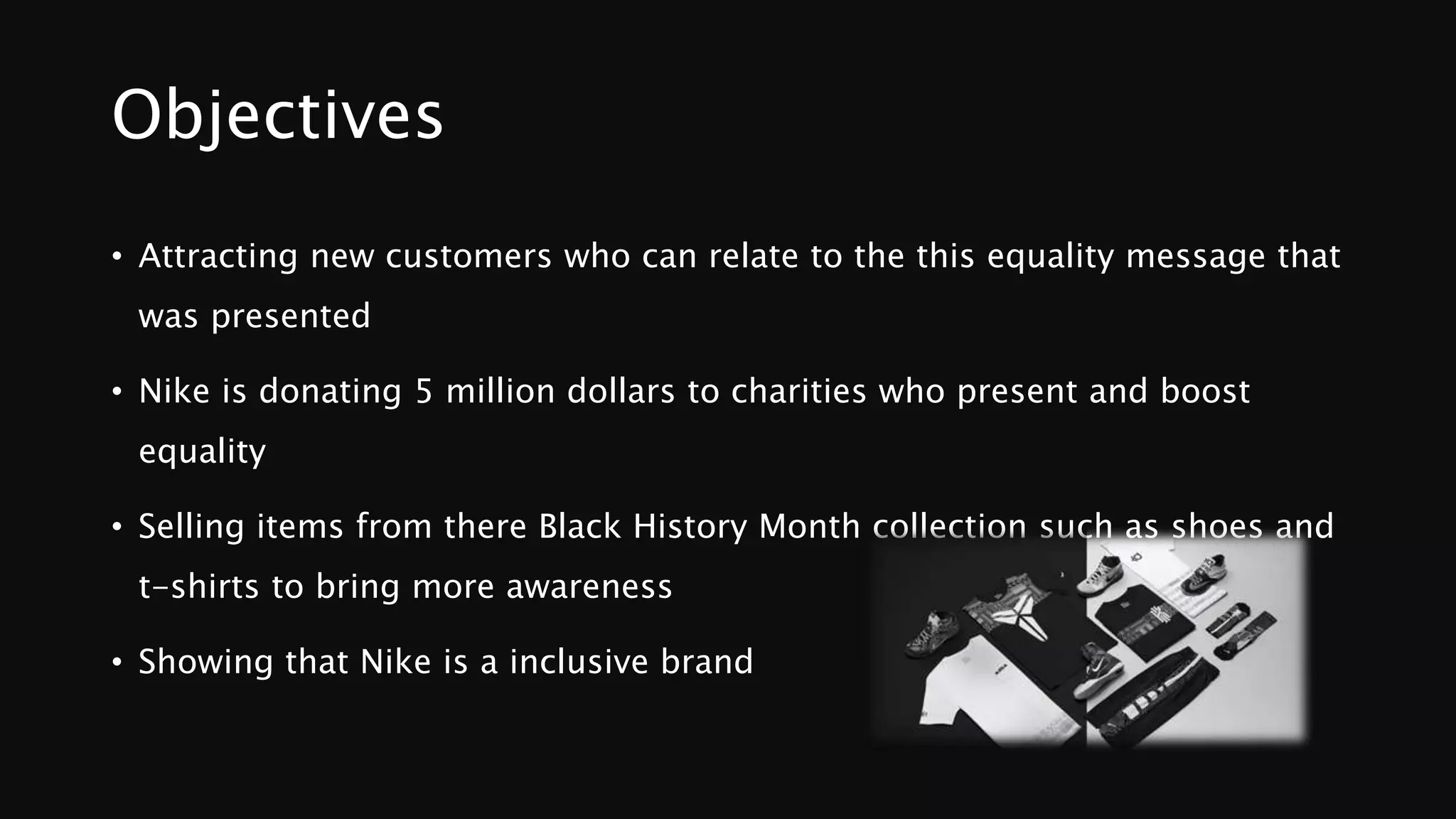 Objectives

• Attracting new customers who can relate to the this equality message that was presented

• Nike is donating 5 million dollars to charities who present and boost equality

• Selling items from there Black History Month collection such as shoes and t-shirts to bring more awareness

• Showing that Nike is a inclusive brand